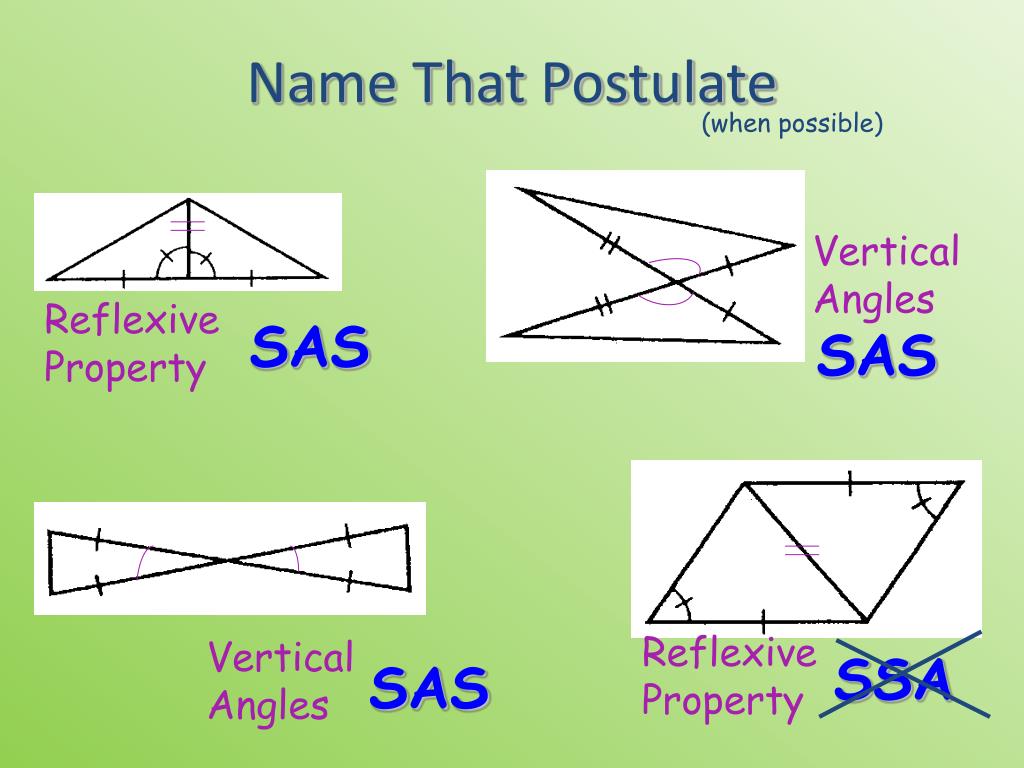 Name That Postulate
(when possible)

Reflexive Property SAS

Vertical Angles SAS

Vertical Angles SAS

Reflexive Property SSA